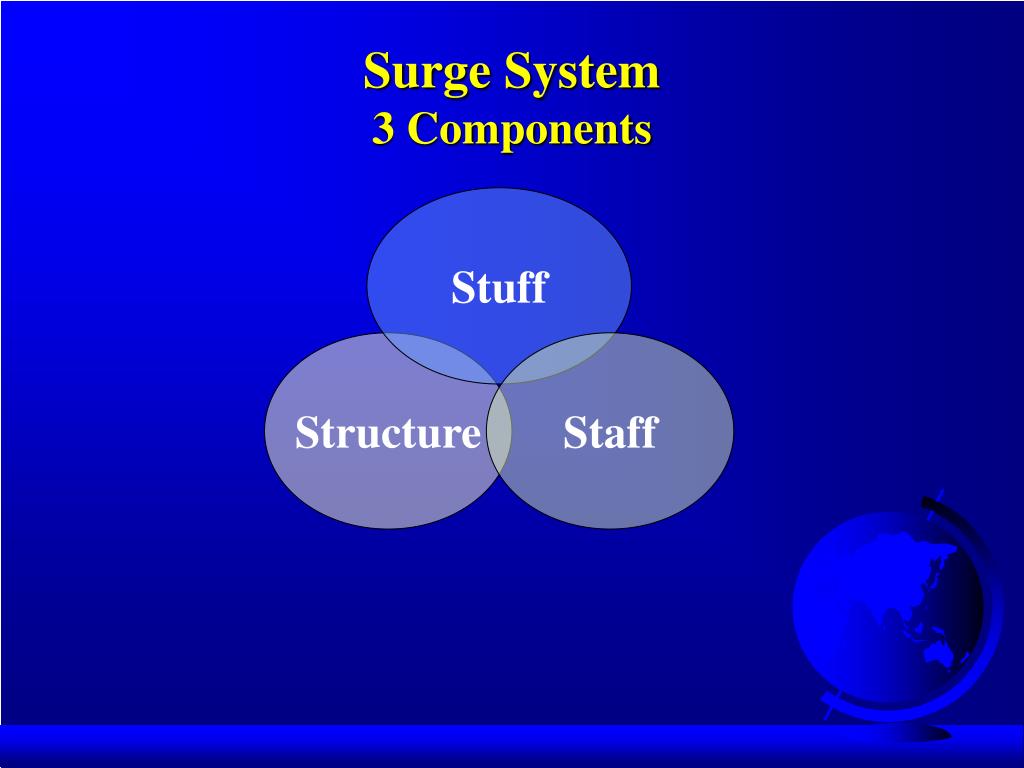 Surge System
3 Components

Stuff

Structure

Staff